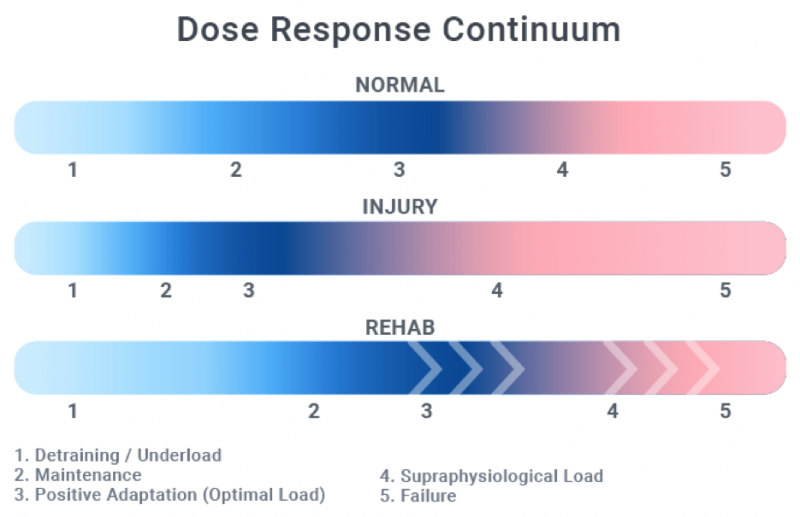 Dose Response Continuum

NORMAL

1 2 3 4 5

INJURY

1 2 3 4 5

REHAB

1 2 3 4 5

1. Detraining / Underload
2. Maintenance
3. Positive Adaptation (Optimal Load)

4. Supraphysiological Load
5. Failure